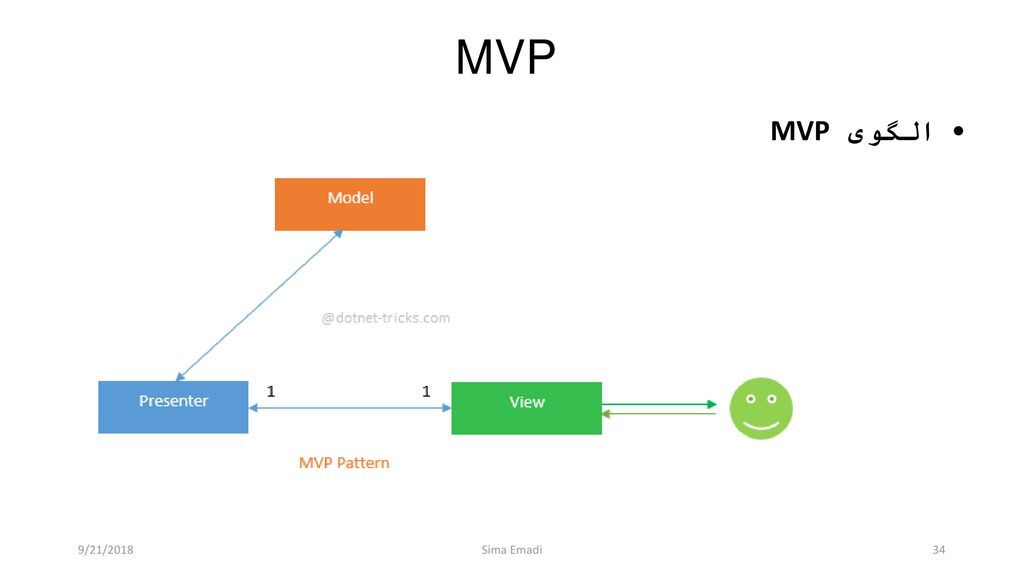 MVP

• الگوی MVP

Model

@dotnet-tricks.com

Presenter

1

1

View

MVP Pattern

9/21/2018

Sima Emadi

34